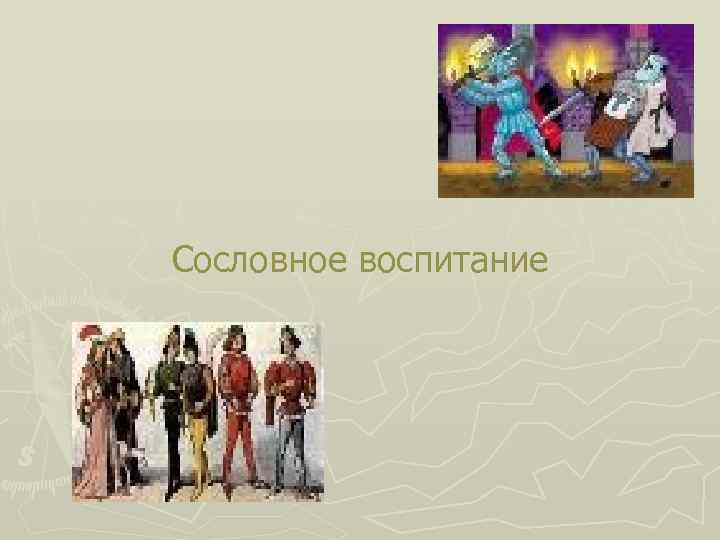 Сословное воспитание